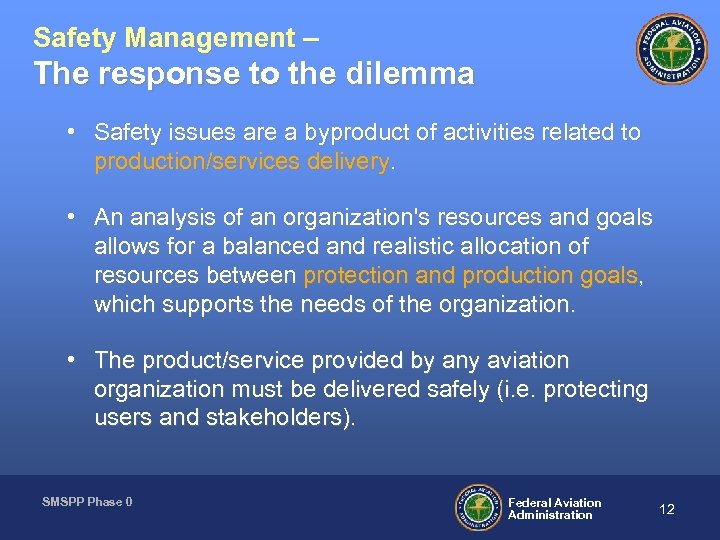 Safety Management –
The response to the dilemma

FEDERAL AVIATION ADMINISTRATION

• Safety issues are a byproduct of activities related to production/services delivery.

• An analysis of an organization's resources and goals allows for a balanced and realistic allocation of resources between protection and production goals, which supports the needs of the organization.

• The product/service provided by any aviation organization must be delivered safely (i.e. protecting users and stakeholders).

SMSPP Phase 0

FEDERAL AVIATION ADMINISTRATION

Federal Aviation Administration

12